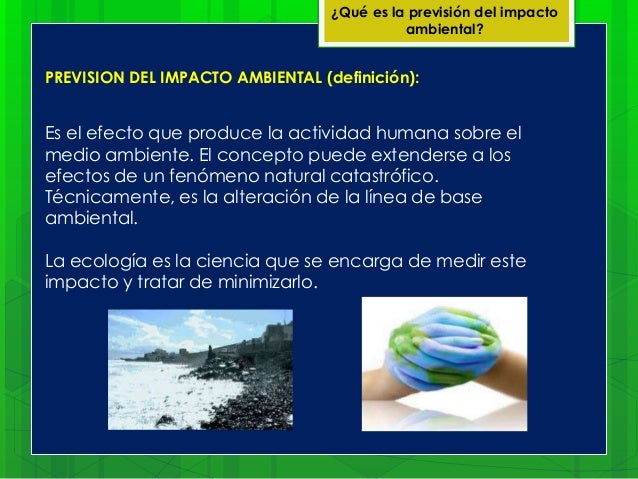 ¿Qué es la previsión del impacto ambiental?

PREVISION DEL IMPACTO AMBIENTAL (definición):

Es el efecto que produce la actividad humana sobre el medio ambiente. El concepto puede extenderse a los efectos de un fenómeno natural catastrófico. Técnicamente, es la alteración de la línea de base ambiental.

La ecología es la ciencia que se encarga de medir este impacto y tratar de minimizarlo.